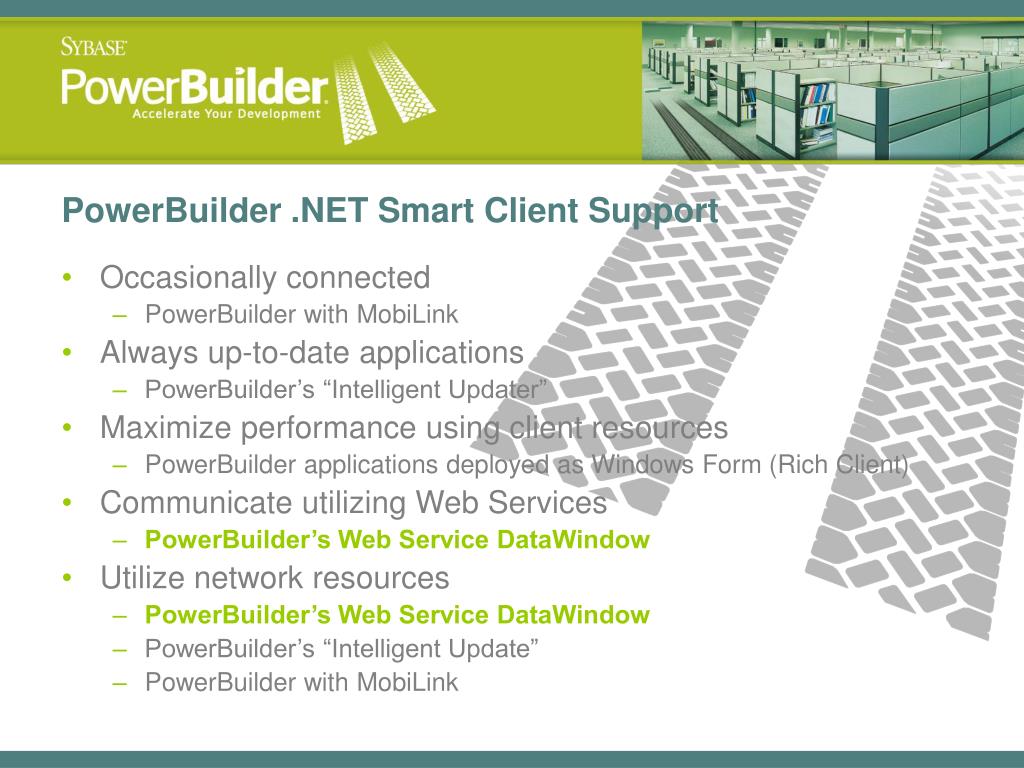 SYBASE
PowerBuilder
Accelerate Your Development

PowerBuilder .NET Smart Client Support

• Occasionally connected
– PowerBuilder with MobiLink
• Always up-to-date applications
– PowerBuilder's "Intelligent Updater"
• Maximize performance using client resources
– PowerBuilder applications deployed as Windows Form (Rich Client)
• Communicate utilizing Web Services
– PowerBuilder's Web Service DataWindow
• Utilize network resources
– PowerBuilder's Web Service DataWindow
– PowerBuilder's "Intelligent Update"
– PowerBuilder with MobiLink